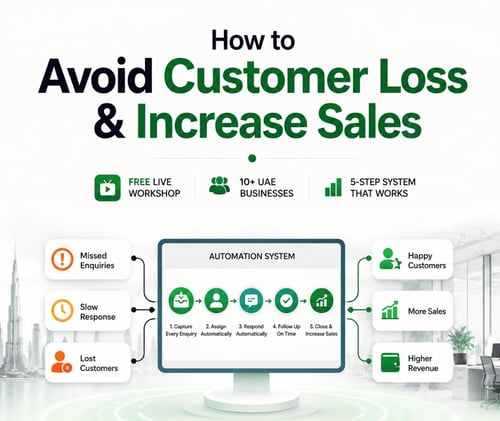 How to
Avoid Customer Loss & Increase Sales

FREE LIVE WORKSHOP

10+ UAE BUSINESSES

5-STEP SYSTEM THAT WORKS

Missed Enquiries

Slow Response

Lost Customers

AUTOMATION SYSTEM

1. Capture Every Enquiry
2. Assign Automatically
3. Respond Automatically
4. Follow Up On Time
5. Close & Increase Sales

Happy Customers

More Sales

Higher Revenue